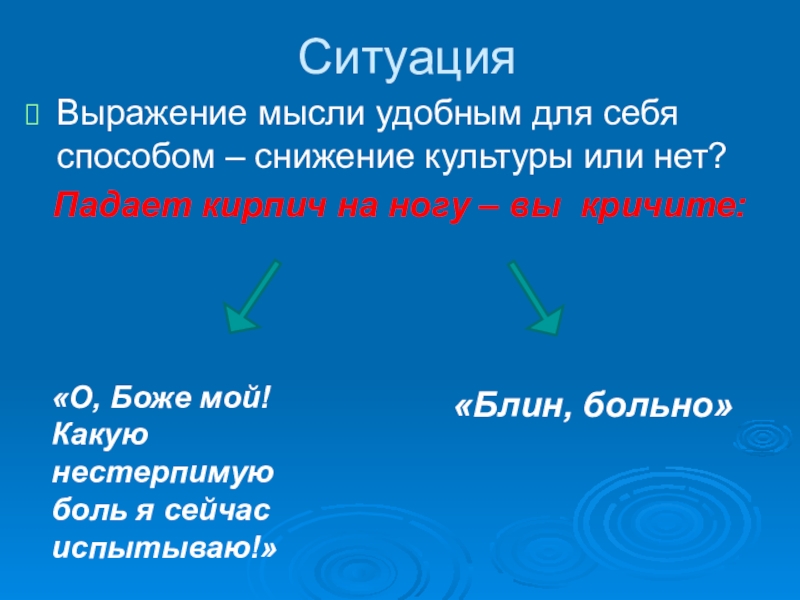 Ситуация

Выражение мысли удобным для себя способом – снижение культуры или нет?

Падает кирпич на ногу – вы кричите:

«О, Боже мой! Какую нестерпимую боль я сейчас испытываю!»

«Блин, больно»